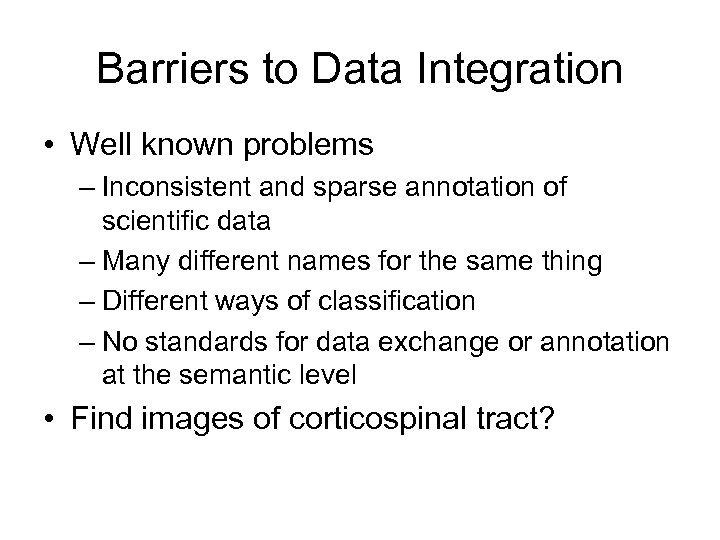 Barriers to Data Integration

• Well known problems
– Inconsistent and sparse annotation of scientific data
– Many different names for the same thing
– Different ways of classification
– No standards for data exchange or annotation at the semantic level

• Find images of corticospinal tract?